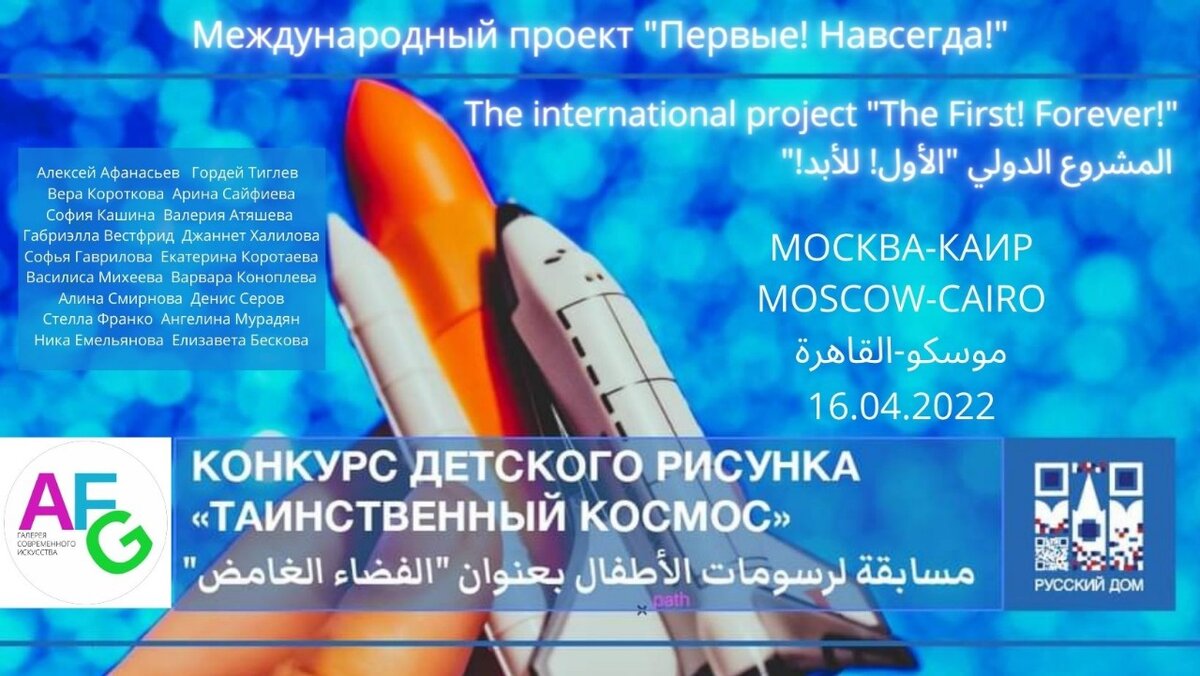 Международный проект "Первые! Навсегда!"

The international project "The First! Forever!"
المشروع الدولي "الأول! للأبد!"

Алексей Афанасьев Гордей Тиглев
Вера Короткова Арина Сайфиева
София Кашина Валерия Атяшева
Габриэлла Вестфрид Джаннет Халилова
Софья Гаврилова Екатерина Коротаева
Василиса Михеева Варвара Коноплева
Алина Смирнова Денис Серов
Стелла Франко Ангелина Мурадян
Ника Емельянова Елизавета Бескова

МОСКВА-КАИР
MOSCOW-CAIRO
موسكو-القاهرة
16.04.2022

AFG
ГАЛЕРЕЯ СОВРЕМЕННОГО ИСКУССТВА

КОНКУРС ДЕТСКОГО РИСУНКА
«ТАИНСТВЕННЫЙ КОСМОС»
مسابقة لرسومات الأطفال بعنوان "الفضاء الغامض"

path

РУССКИЙ ДОМ